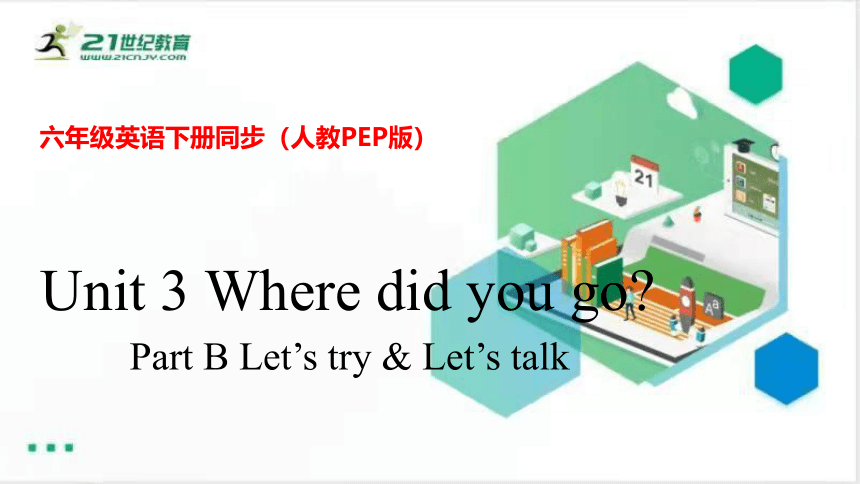 21世纪教育
www.21cnjy.com

六年级英语下册同步（人教PEP版）

21

Unit 3 Where did you go?

Part B Let’s try & Let’s talk